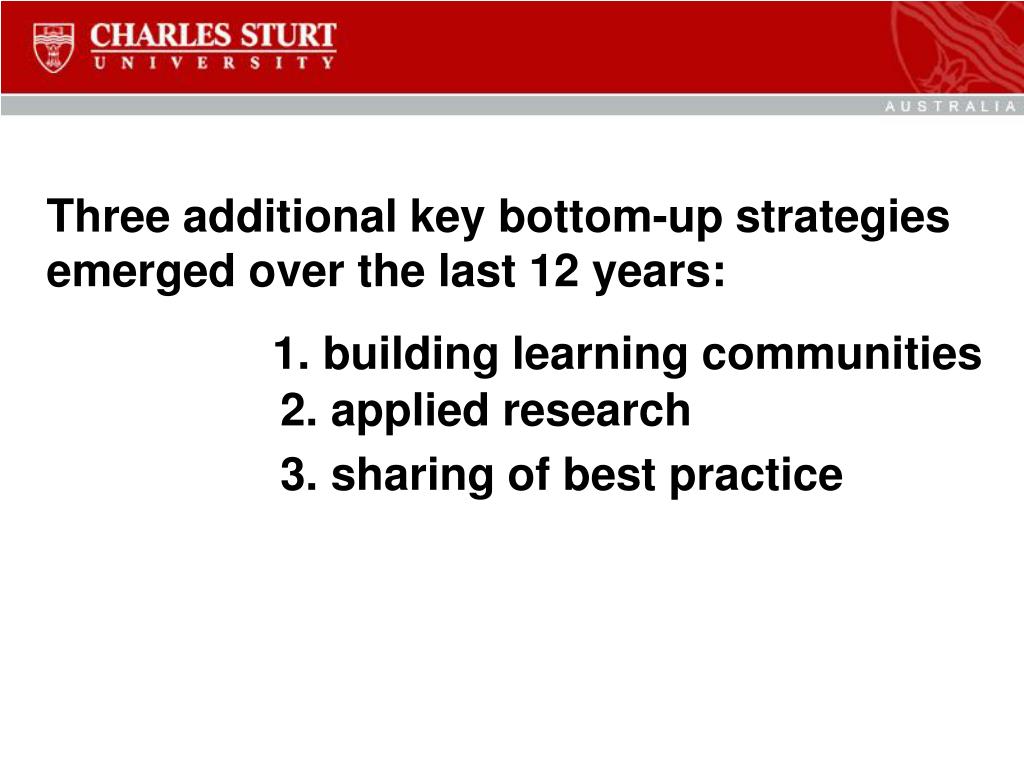 CHARLES STURT
UNIVERSITY

AUSTRALIA

Three additional key bottom-up strategies emerged over the last 12 years:

1. building learning communities
2. applied research
3. sharing of best practice